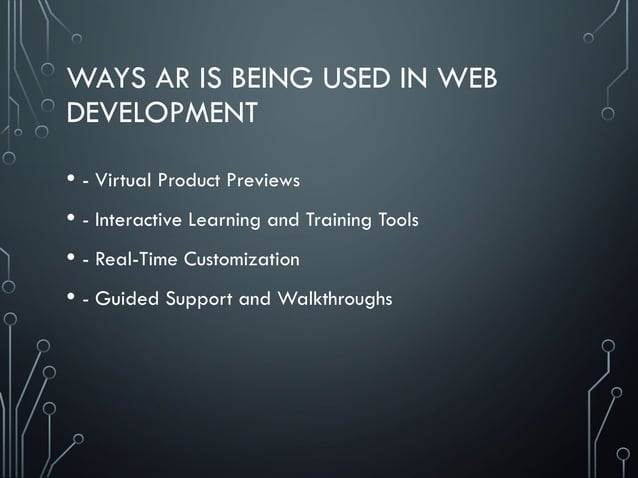 WAYS AR IS BEING USED IN WEB DEVELOPMENT

• - Virtual Product Previews

• - Interactive Learning and Training Tools

• - Real-Time Customization

• - Guided Support and Walkthroughs